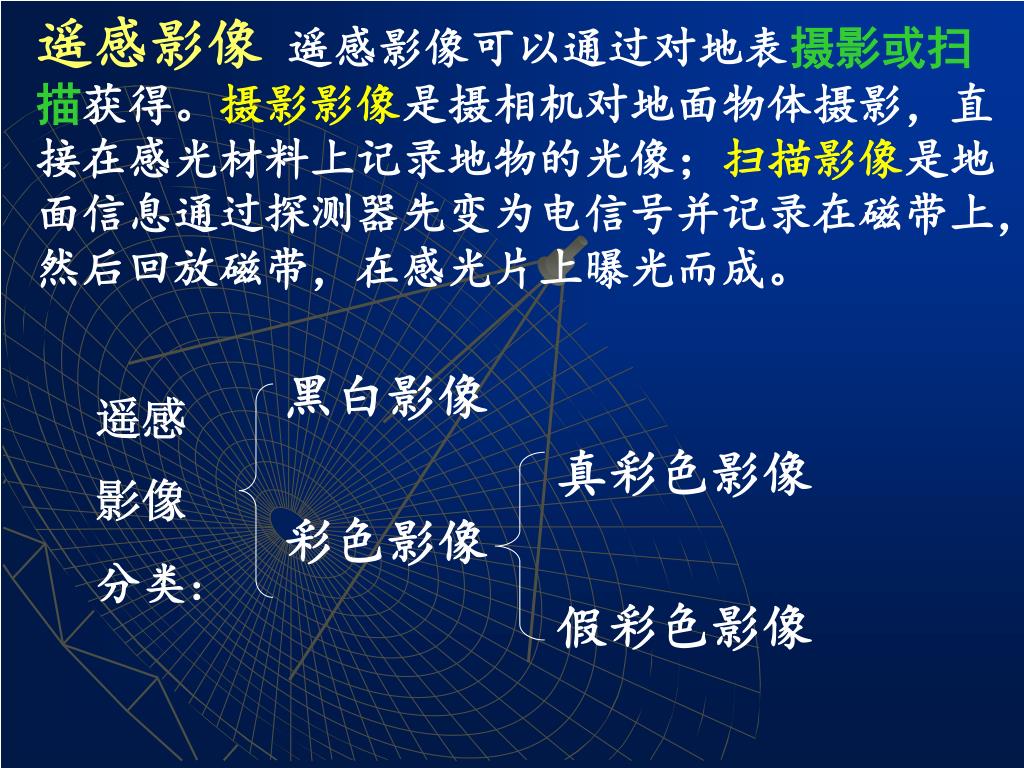 遥感影像 遥感影像可以通过对地表摄影或扫描获得。摄影影像是摄相机对地面物体摄影，直接在感光材料上记录地物的光像；扫描影像是地面信息通过探测器先变为电信号并记录在磁带上，然后回放磁带，在感光片上曝光而成。

遥感影像分类：

黑白影像

彩色影像

真彩色影像

假彩色影像